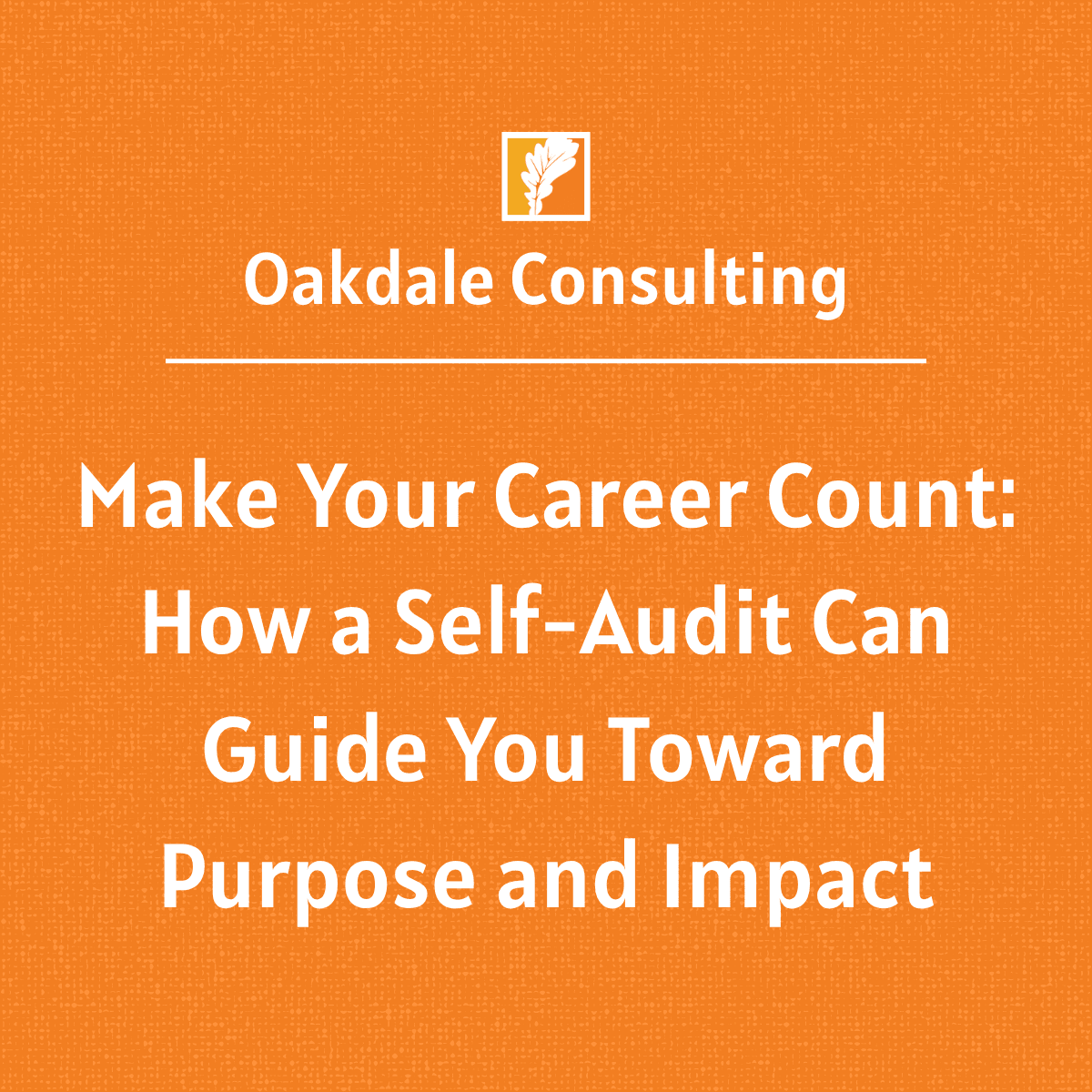 Oakdale Consulting

Make Your Career Count: How a Self-Audit Can Guide You Toward Purpose and Impact